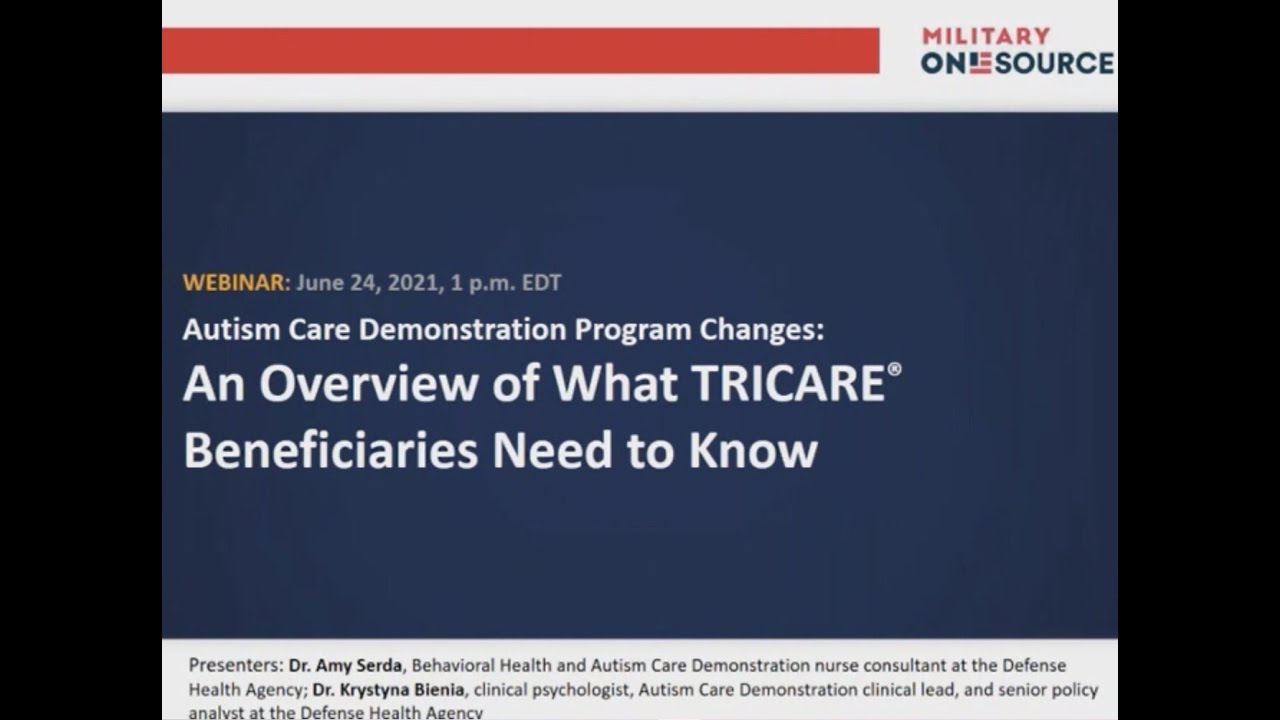 MILITARY ONESOURCE

WEBINAR: June 24, 2021, 1 p.m. EDT

Autism Care Demonstration Program Changes:

An Overview of What TRICARE® Beneficiaries Need to Know

Presenters: Dr. Amy Serda, Behavioral Health and Autism Care Demonstration nurse consultant at the Defense Health Agency; Dr. Krystyna Bienia, clinical psychologist, Autism Care Demonstration clinical lead, and senior policy analyst at the Defense Health Agency